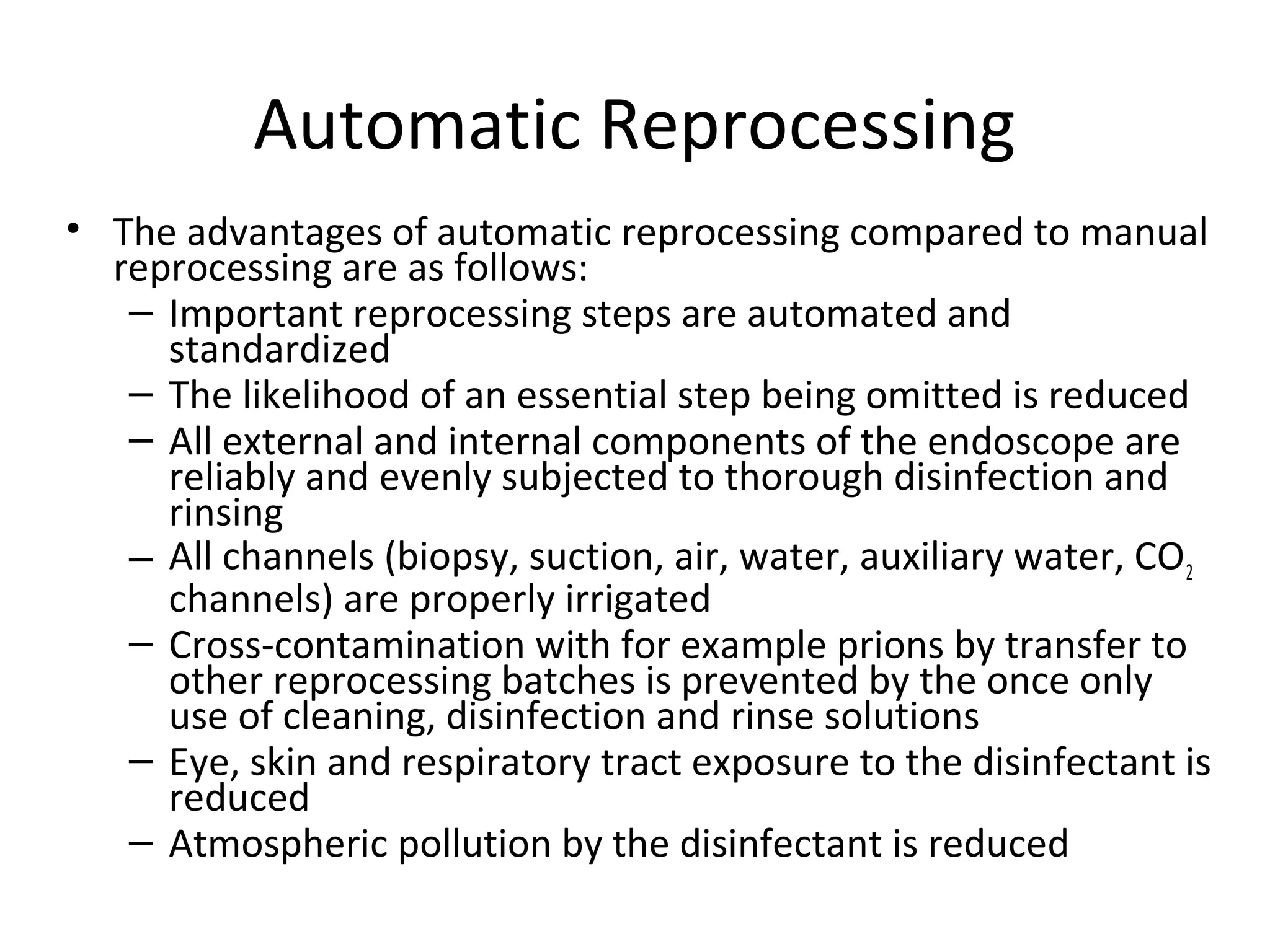 Automatic Reprocessing

• The advantages of automatic reprocessing compared to manual reprocessing are as follows:
– Important reprocessing steps are automated and standardized
– The likelihood of an essential step being omitted is reduced
– All external and internal components of the endoscope are reliably and evenly subjected to thorough disinfection and rinsing
– All channels (biopsy, suction, air, water, auxiliary water, $CO_2$ channels) are properly irrigated
– Cross-contamination with for example prions by transfer to other reprocessing batches is prevented by the once only use of cleaning, disinfection and rinse solutions
– Eye, skin and respiratory tract exposure to the disinfectant is reduced
– Atmospheric pollution by the disinfectant is reduced